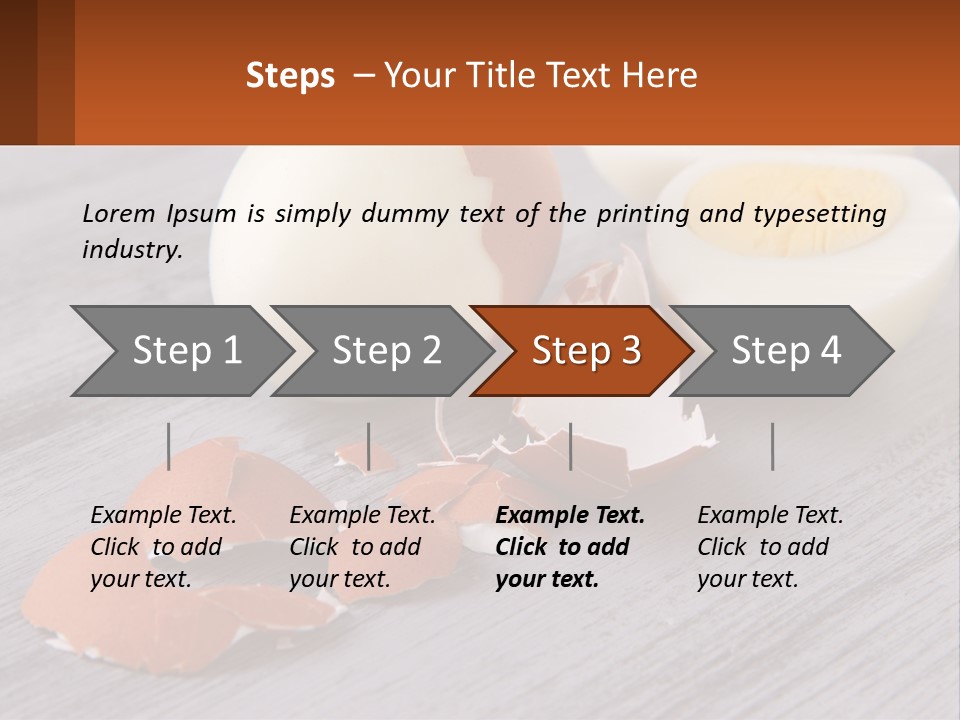 Steps – Your Title Text Here

Lorem Ipsum is simply dummy text of the printing and typesetting industry.

Step 1

Step 2

Step 3

Step 4

Example Text. Click to add your text.

Example Text. Click to add your text.

Example Text. Click to add your text.

Example Text. Click to add your text.